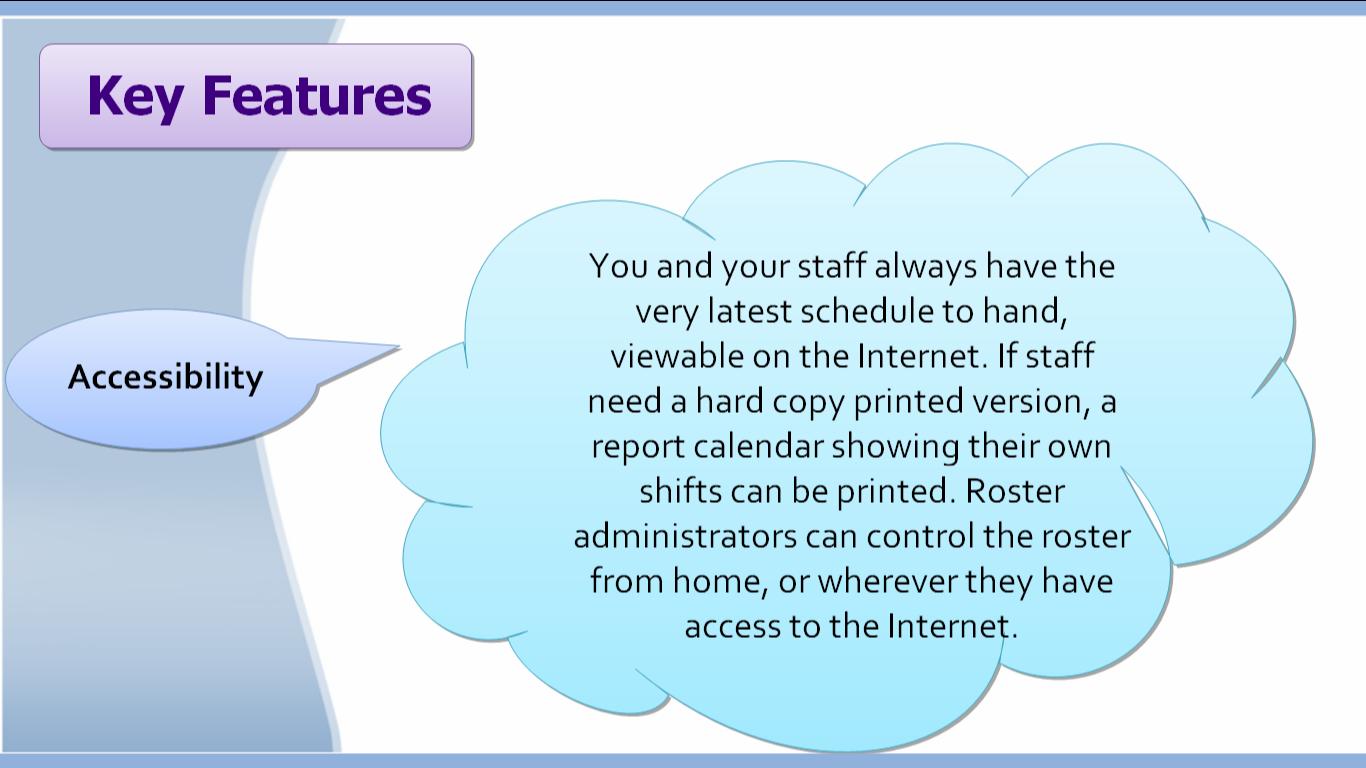 Key Features

Accessibility

You and your staff always have the very latest schedule to hand, viewable on the Internet. If staff need a hard copy printed version, a report calendar showing their own shifts can be printed. Roster administrators can control the roster from home, or wherever they have access to the Internet.